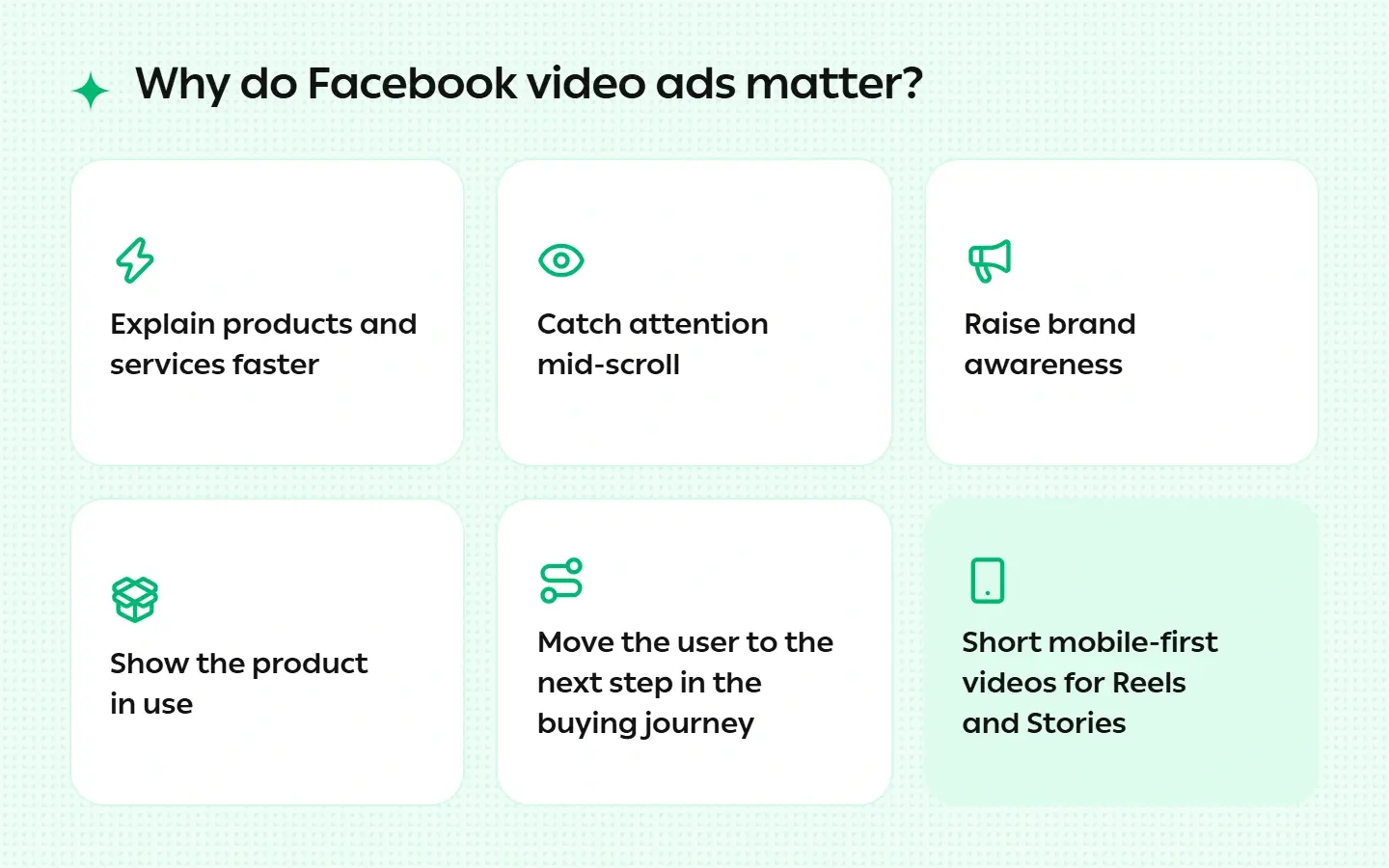 Why do Facebook video ads matter?

Explain products and services faster

Catch attention mid-scroll

Raise brand awareness

Show the product in use

Move the user to the next step in the buying journey

Short mobile-first videos for Reels and Stories